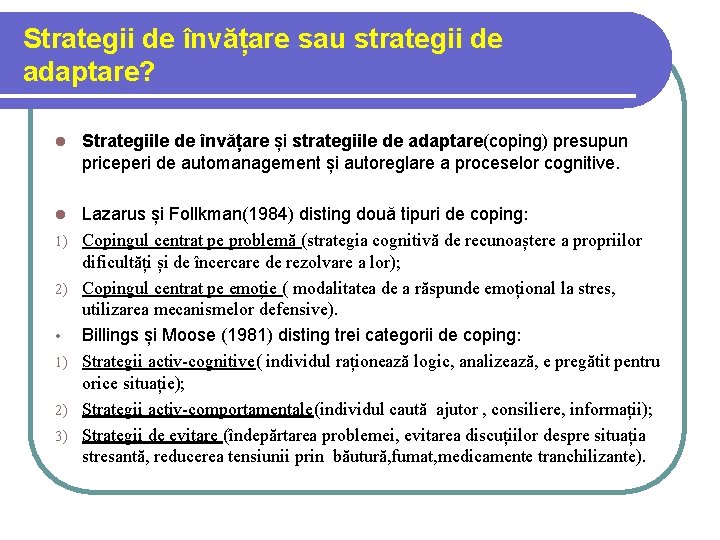 Strategii de învățare sau strategii de adaptare?

Strategiile de învățare și strategiile de adaptare(coping) presupun priceperi de automanagement și autoreglare a proceselor cognitive.

Lazarus și Follkman(1984) disting două tipuri de coping:

1) Copingul centrat pe problemă (strategia cognitivă de recunoaștere a propriilor dificultăți și de încercare de rezolvare a lor);

2) Copingul centrat pe emoție ( modalitatea de a răspunde emoțional la stres, utilizarea mecanismelor defensive).

Billings și Moose (1981) disting trei categorii de coping:

1) Strategii activ-cognitive( individul raționează logic, analizează, e pregătit pentru orice situație);

2) Strategii activ-comportamentale(individul caută ajutor , consiliere, informații);

3) Strategii de evitare (îndepărtarea problemei, evitarea discuțiilor despre situația stresantă, reducerea tensiunii prin băutură,fumat,medicamente tranchilizante).